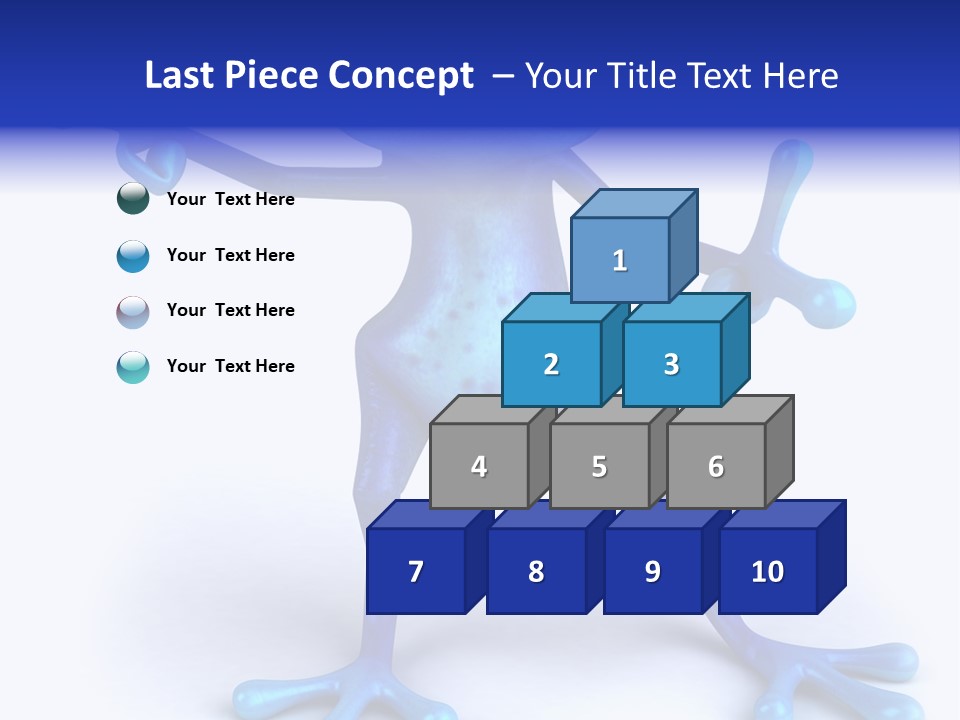 Last Piece Concept – Your Title Text Here

Your Text Here

Your Text Here

Your Text Here

Your Text Here

1

2 3

4 5 6

7 8 9 10